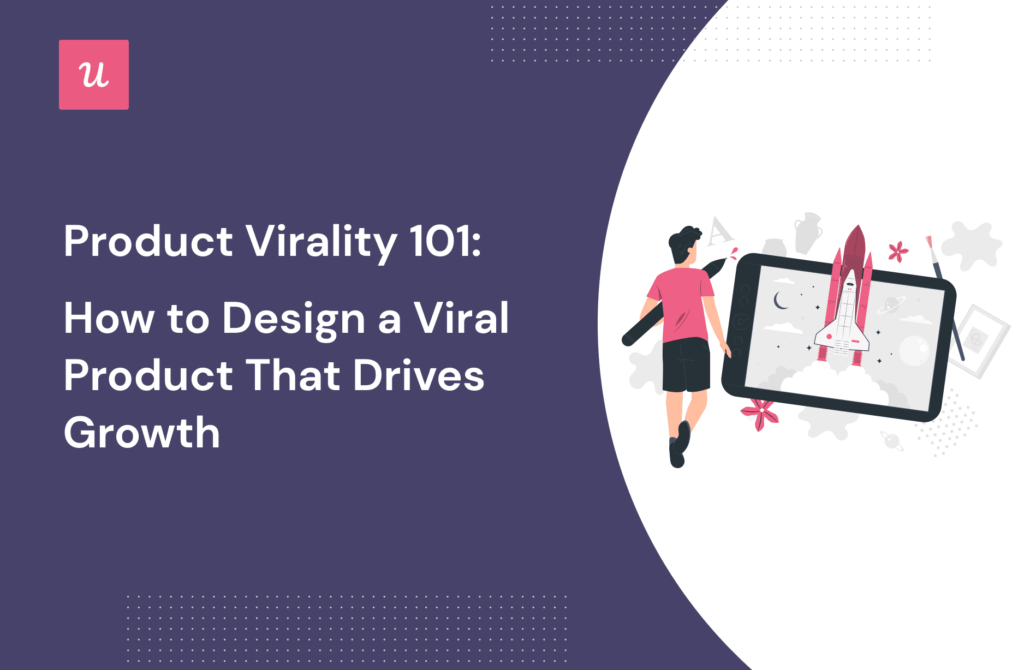 u

Product Virality 101:

How to Design a Viral Product That Drives Growth

A